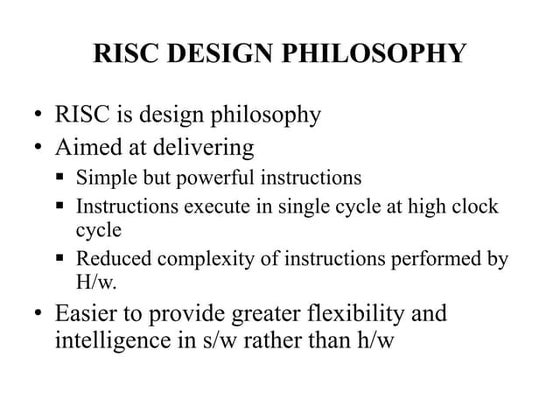 RISC DESIGN PHILOSOPHY

• RISC is design philosophy
• Aimed at delivering
  ▪ Simple but powerful instructions
  ▪ Instructions execute in single cycle at high clock cycle
  ▪ Reduced complexity of instructions performed by H/w.
• Easier to provide greater flexibility and intelligence in s/w rather than h/w